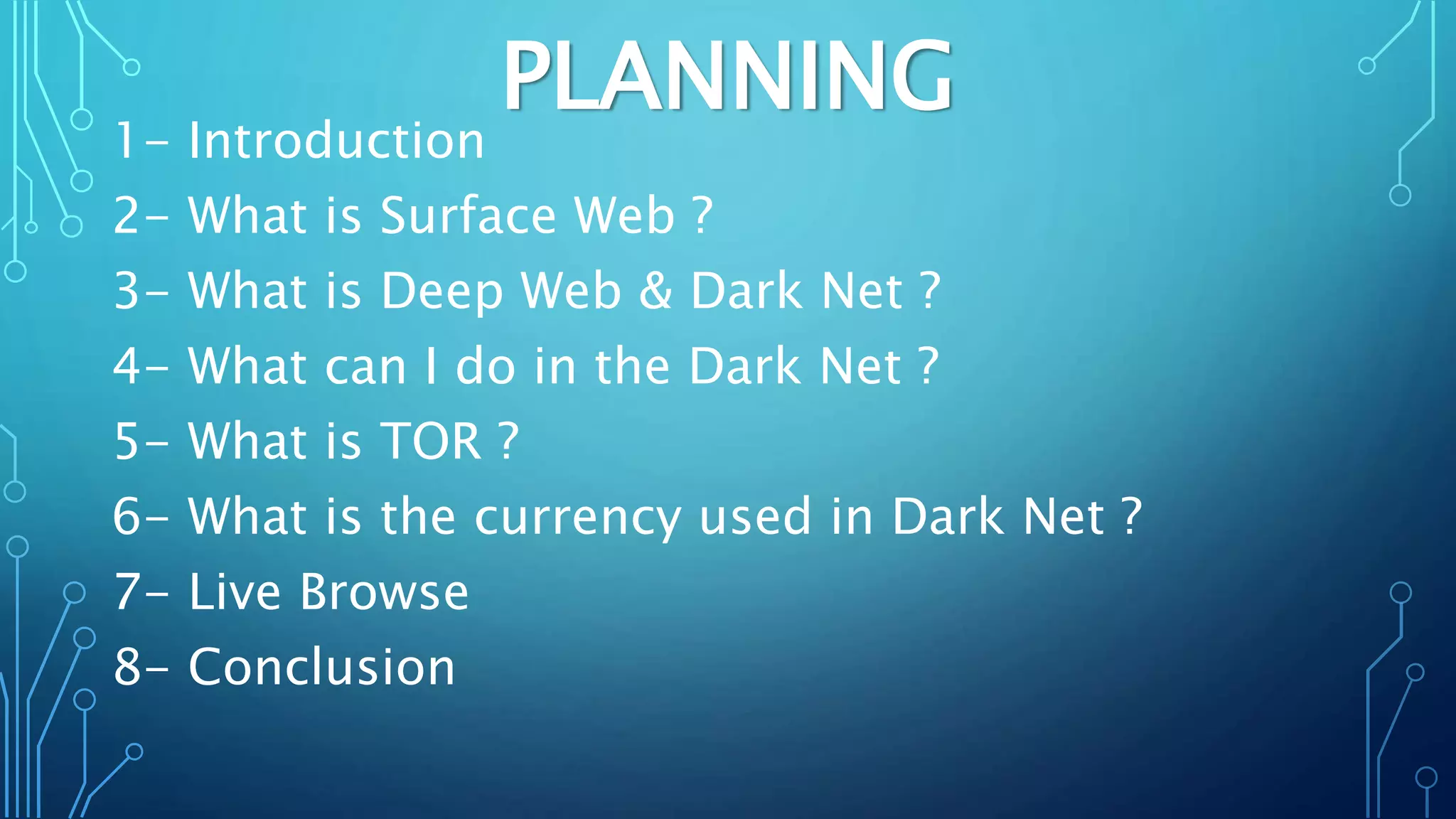 PLANNING

1- Introduction

2- What is Surface Web ?

3- What is Deep Web & Dark Net ?

4- What can I do in the Dark Net ?

5- What is TOR ?

6- What is the currency used in Dark Net ?

7- Live Browse

8- Conclusion